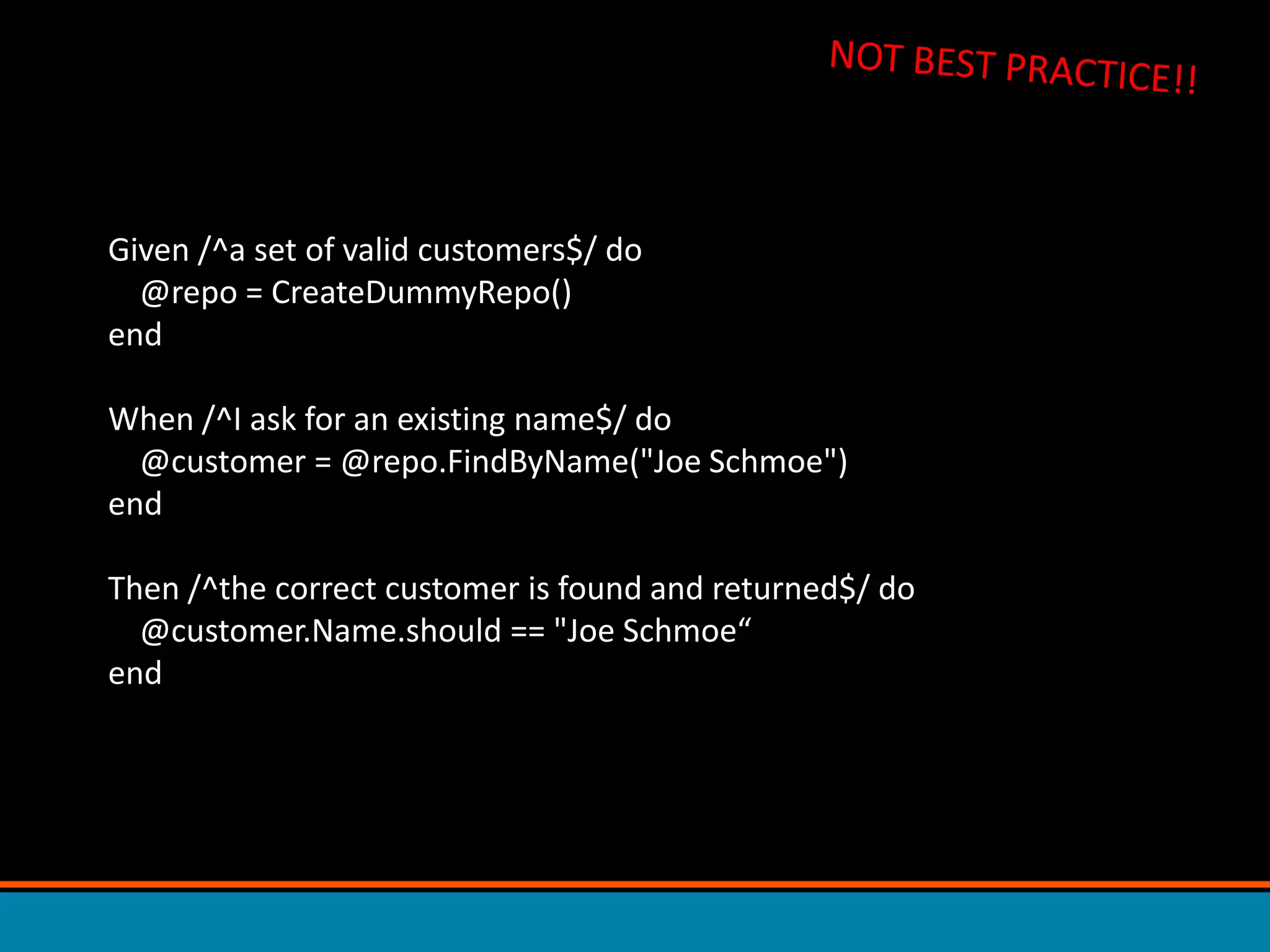 NOT BEST PRACTICE!!

Given /^a set of valid customers$/ do
@repo = CreateDummyRepo()
end

When /^I ask for an existing name$/ do
@customer = @repo.FindByName("Joe Schmoe")
end

Then /^the correct customer is found and returned$/ do
@customer.Name.should == "Joe Schmoe“
end